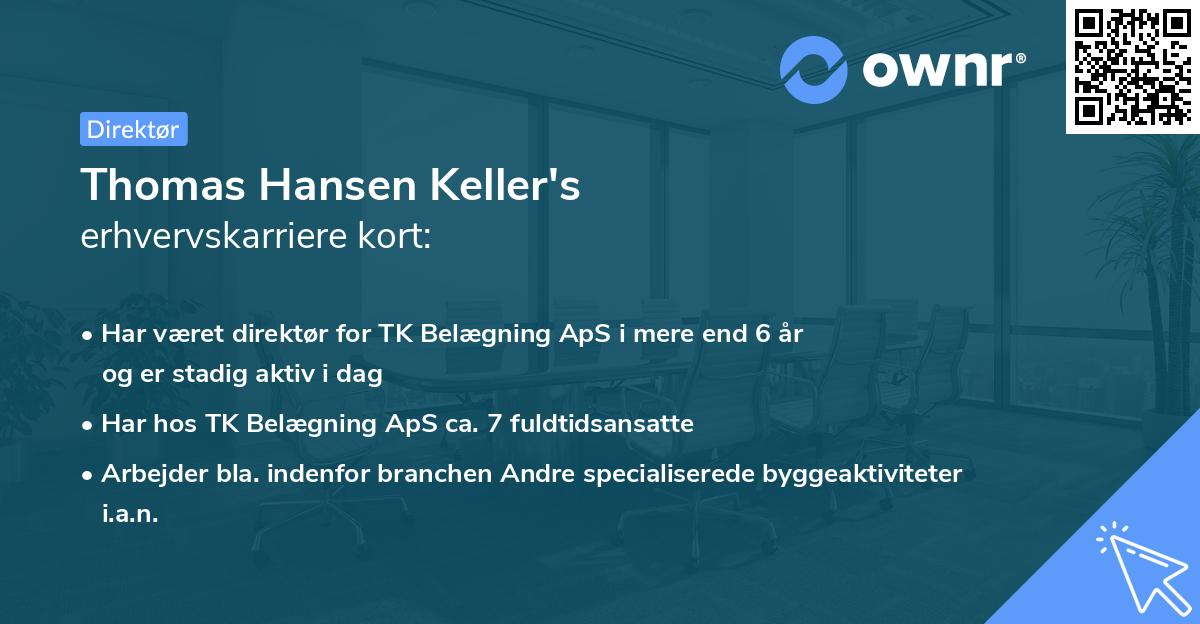 ownr®

Direktør

Thomas Hansen Keller's
erhvervskarriere kort:

• Har været direktør for TK Belægning ApS i mere end 6 år og er stadig aktiv i dag

• Har hos TK Belægning ApS ca. 7 fuldtidsansatte

• Arbejder bla. indenfor branchen Andre specialiserede byggeaktiviteter i.a.n.